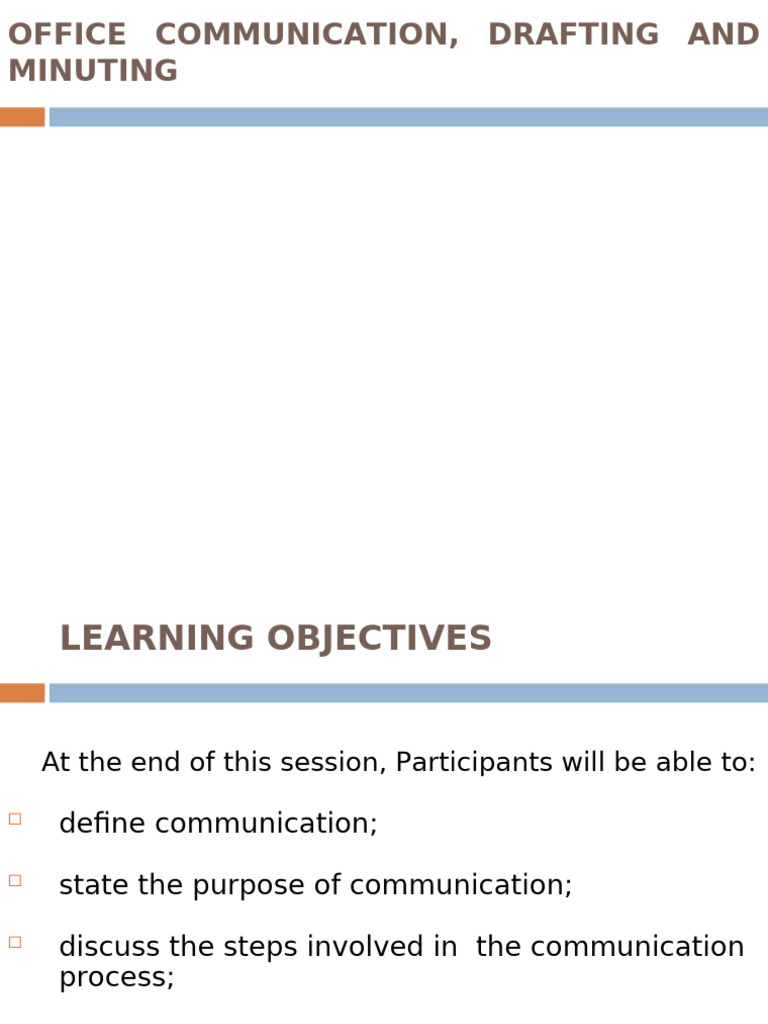 OFFICE COMMUNICATION, DRAFTING AND MINUTING

LEARNING OBJECTIVES

At the end of this session, Participants will be able to:

define communication;

state the purpose of communication;

discuss the steps involved in the communication process;